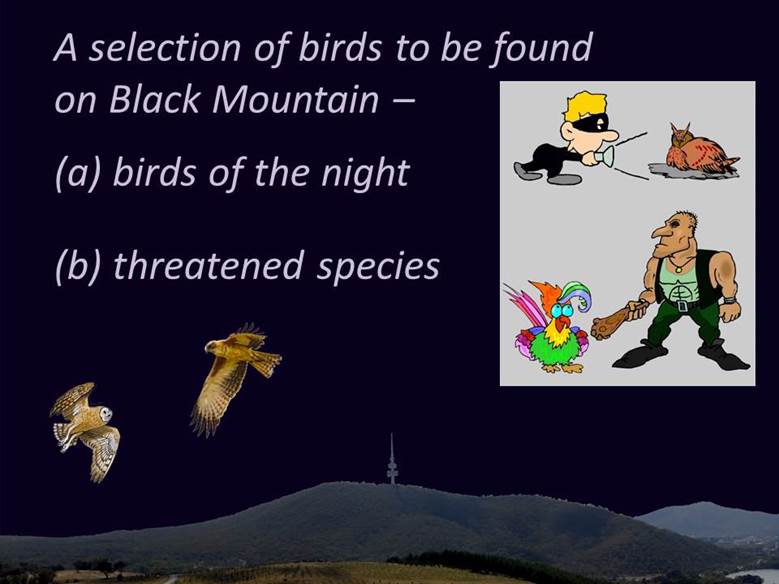 A selection of birds to be found on Black Mountain –

(a) birds of the night

(b) threatened species